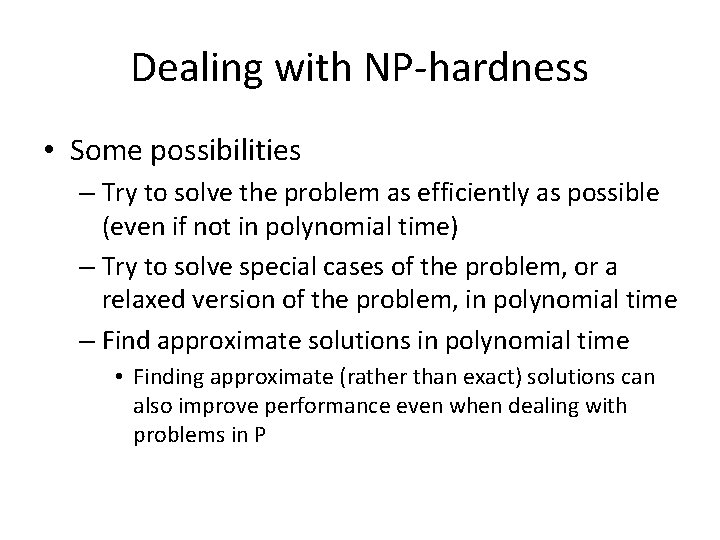 Dealing with NP-hardness

• Some possibilities
– Try to solve the problem as efficiently as possible (even if not in polynomial time)
– Try to solve special cases of the problem, or a relaxed version of the problem, in polynomial time
– Find approximate solutions in polynomial time
• Finding approximate (rather than exact) solutions can also improve performance even when dealing with problems in P